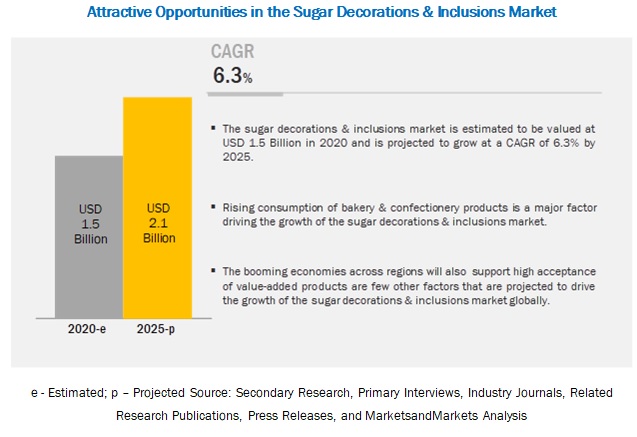 Attractive Opportunities in the Sugar Decorations & Inclusions Market

CAGR
6.3%

USD 1.5 Billion

USD 2.1 Billion

2020-e

2025-p

▪ The sugar decorations & inclusions market is estimated to be valued at USD 1.5 Billion in 2020 and is projected to grow at a CAGR of 6.3% by 2025.

▪ Rising consumption of bakery & confectionery products is a major factor driving the growth of the sugar decorations & inclusions market.

▪ The booming economies across regions will also support high acceptance of value-added products are few other factors that are projected to drive the growth of the sugar decorations & inclusions market globally.

e - Estimated; p – Projected Source: Secondary Research, Primary Interviews, Industry Journals, Related Research Publications, Press Releases, and MarketsandMarkets Analysis